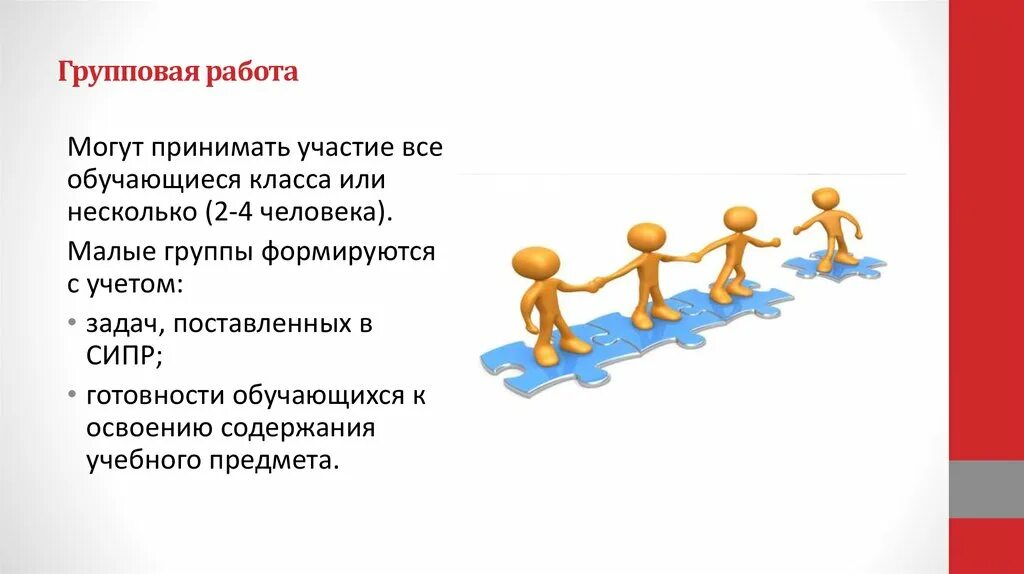 Групповая работа

Могут принимать участие все обучающиеся класса или несколько (2-4 человека).

Малые группы формируются с учетом:

• задач, поставленных в СИПР;

• готовности обучающихся к освоению содержания учебного предмета.